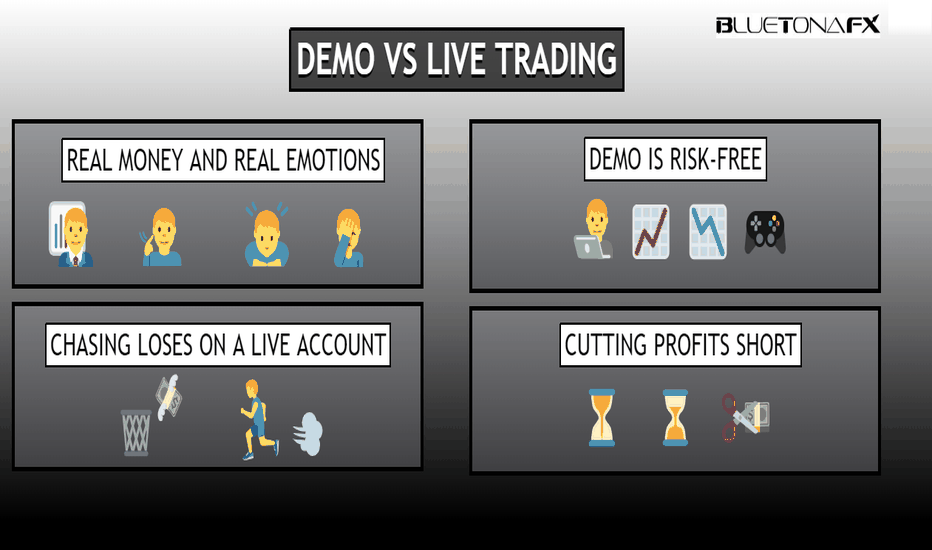 BLUETONAFX

DEMO VS LIVE TRADING

REAL MONEY AND REAL EMOTIONS

DEMO IS RISK-FREE

CHASING LOSES ON A LIVE ACCOUNT

CUTTING PROFITS SHORT